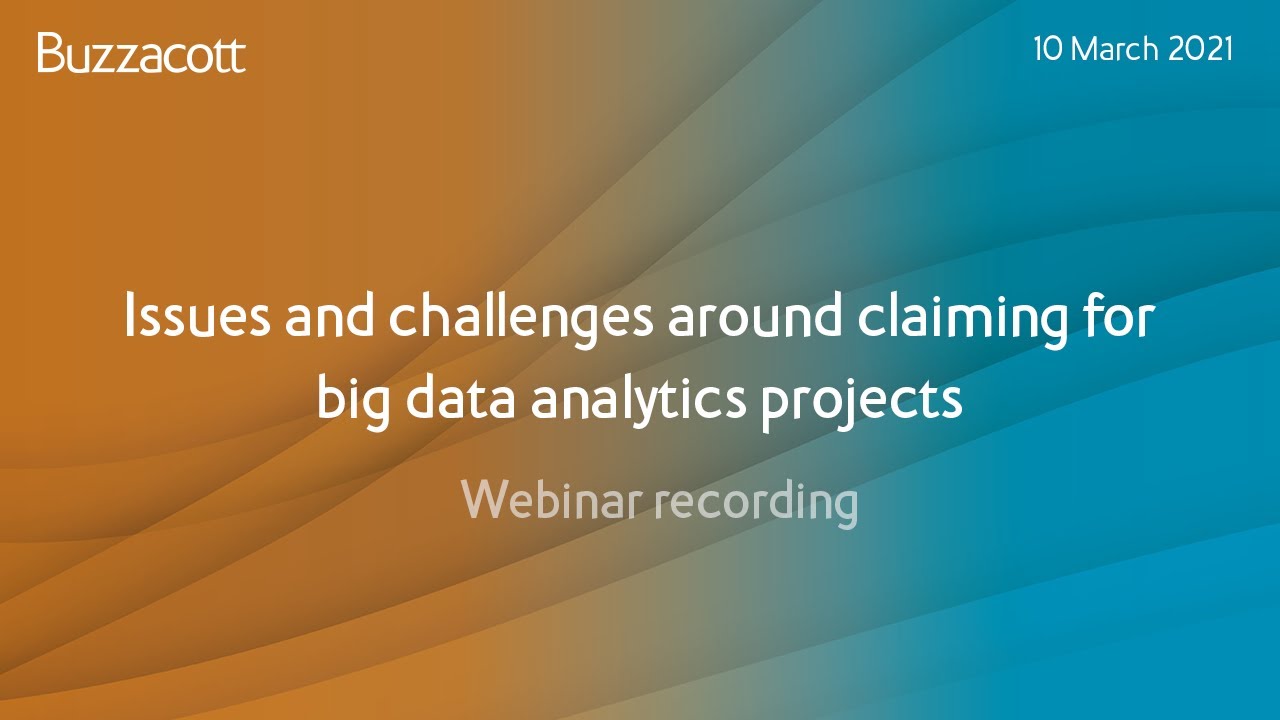 Buzzacott

10 March 2021

Issues and challenges around claiming for big data analytics projects

Webinar recording